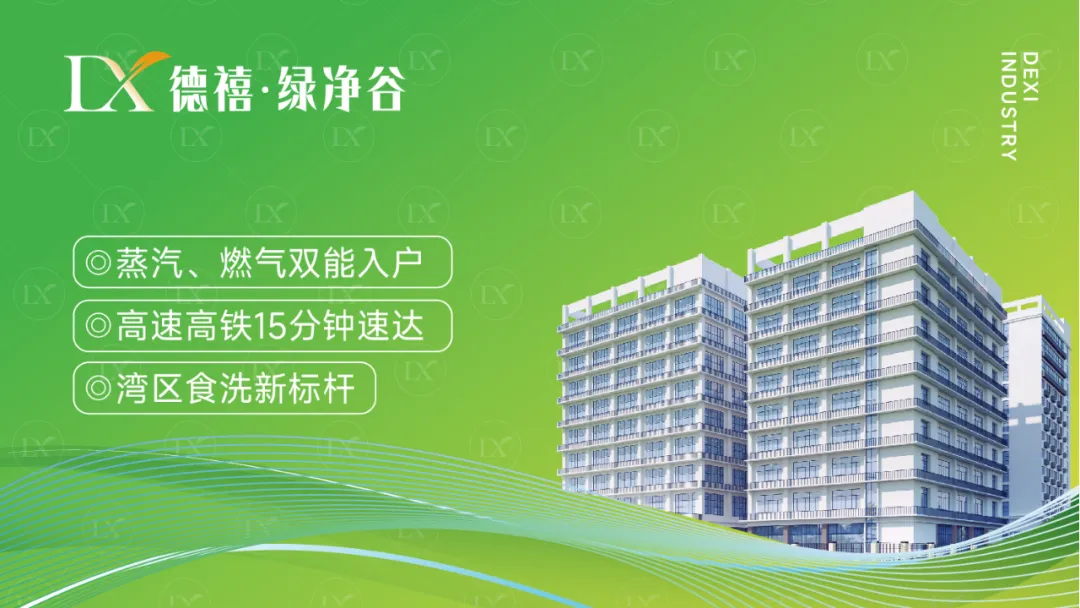 DX 德禧·绿净谷

DEXI INDUSTRY

◎蒸汽、燃气双能入户

◎高速高铁15分钟速达

◎湾区食洗新标杆